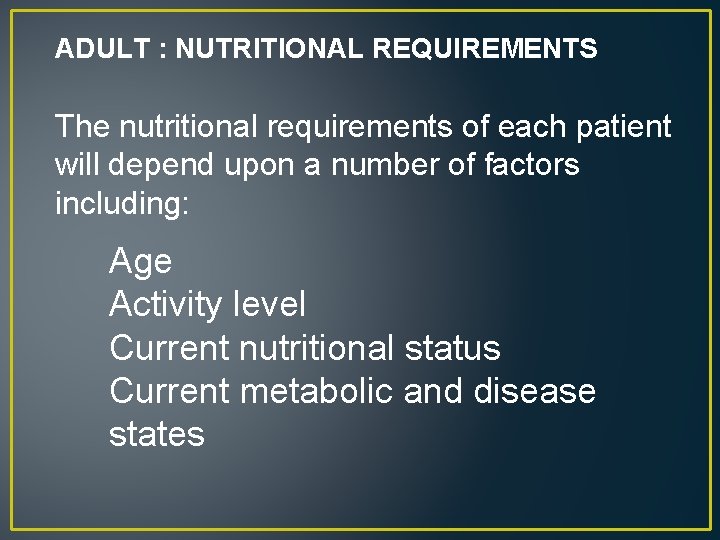 ADULT : NUTRITIONAL REQUIREMENTS

The nutritional requirements of each patient will depend upon a number of factors including:

Age
Activity level
Current nutritional status
Current metabolic and disease states